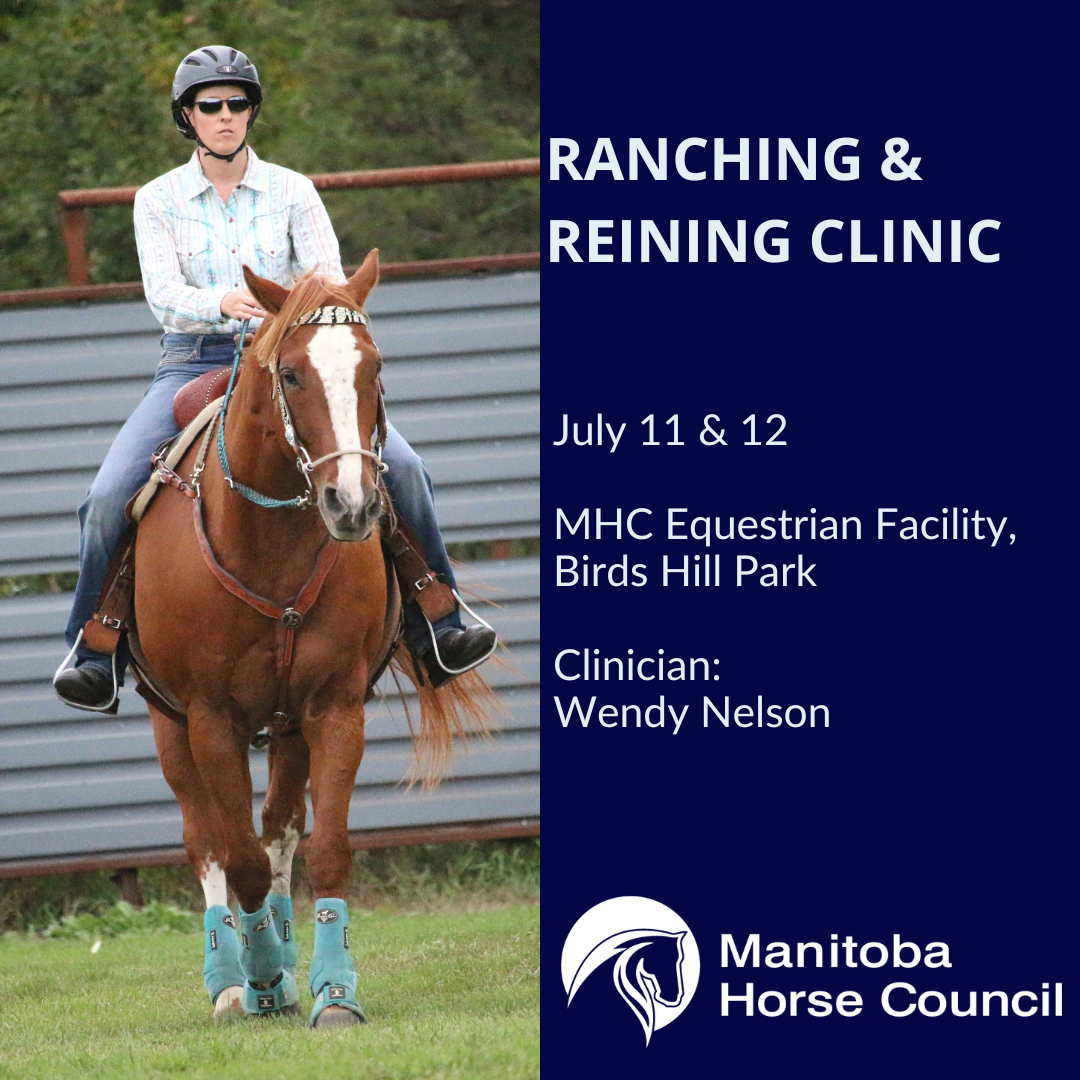 RANCHING & REINING CLINIC

July 11 & 12

MHC Equestrian Facility, Birds Hill Park

Clinician:
Wendy Nelson

Manitoba Horse Council